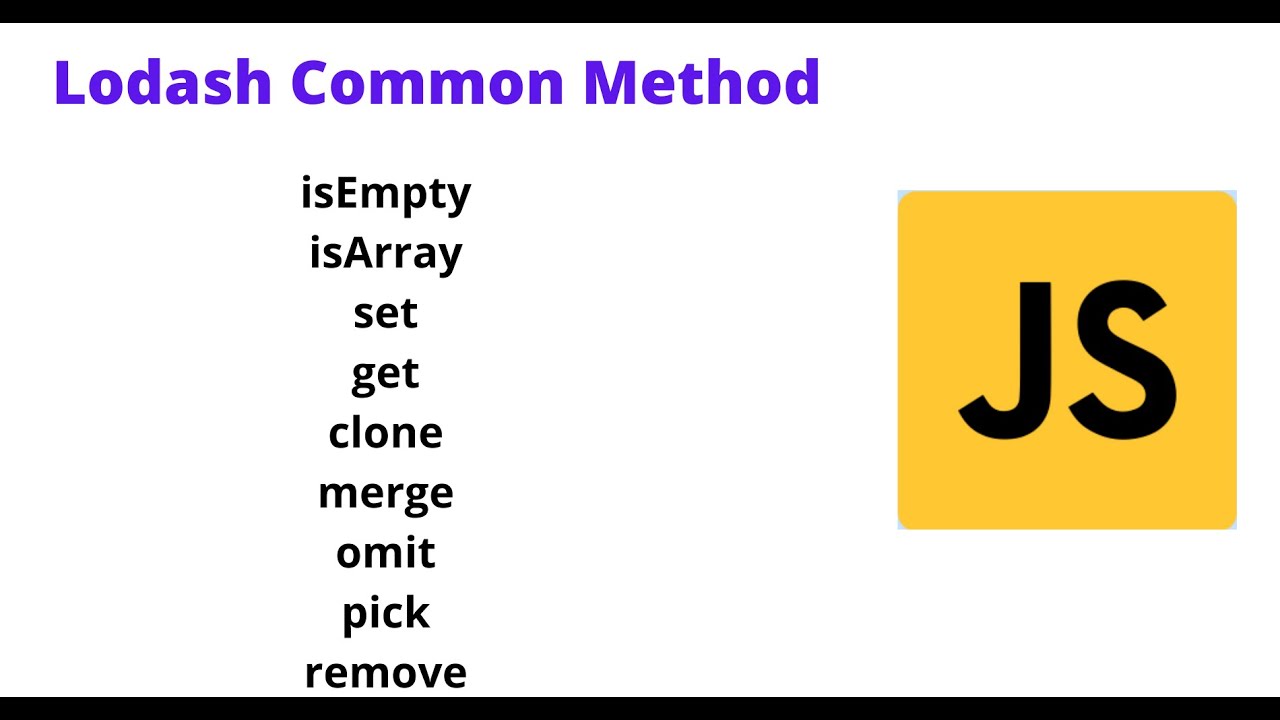 Lodash Common Method

isEmpty
isArray
set
get
clone
merge
omit
pick
remove

JS